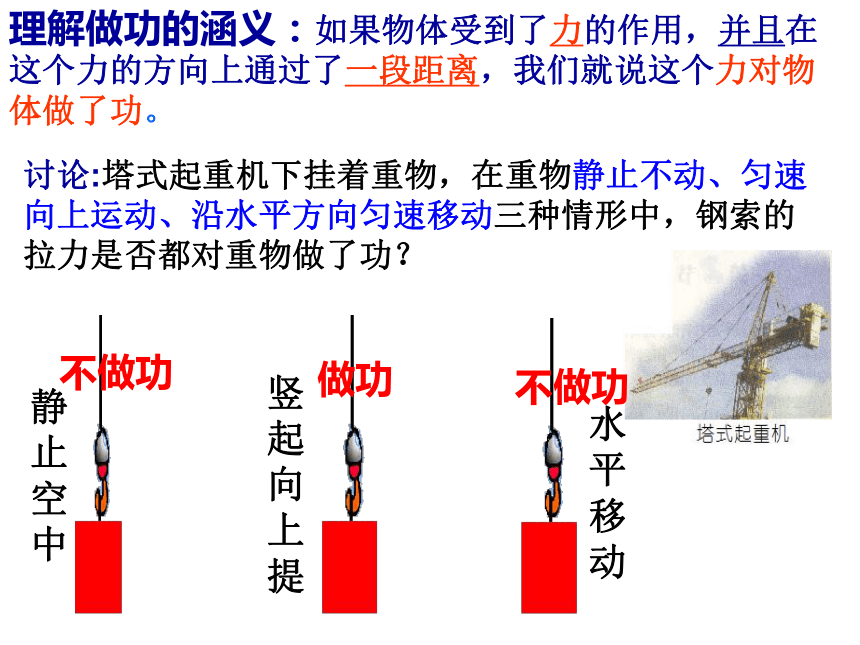 理解做功的涵义：如果物体受到了力的作用，并且在这个力的方向上通过了一段距离，我们就说这个力对物体做了功。

讨论:塔式起重机下挂着重物，在重物静止不动、匀速向上运动、沿水平方向匀速移动三种情形中，钢索的拉力是否都对重物做了功？

不做功
静止空中

做功
竖起向上提

不做功
水平移动

塔式起重机